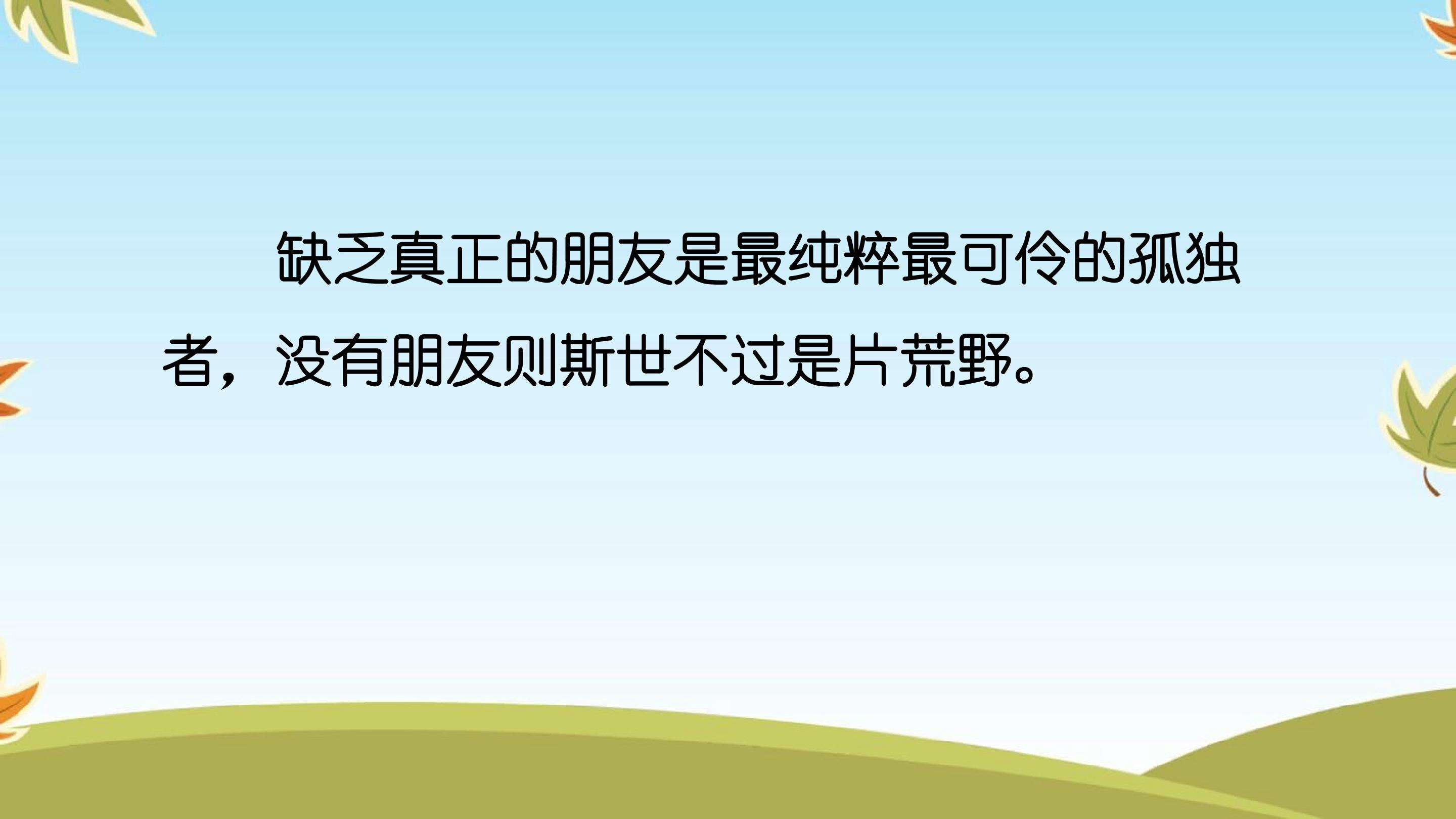 缺乏真正的朋友是最纯粹最可怜的孤独者，没有朋友则斯世不过是片荒野。